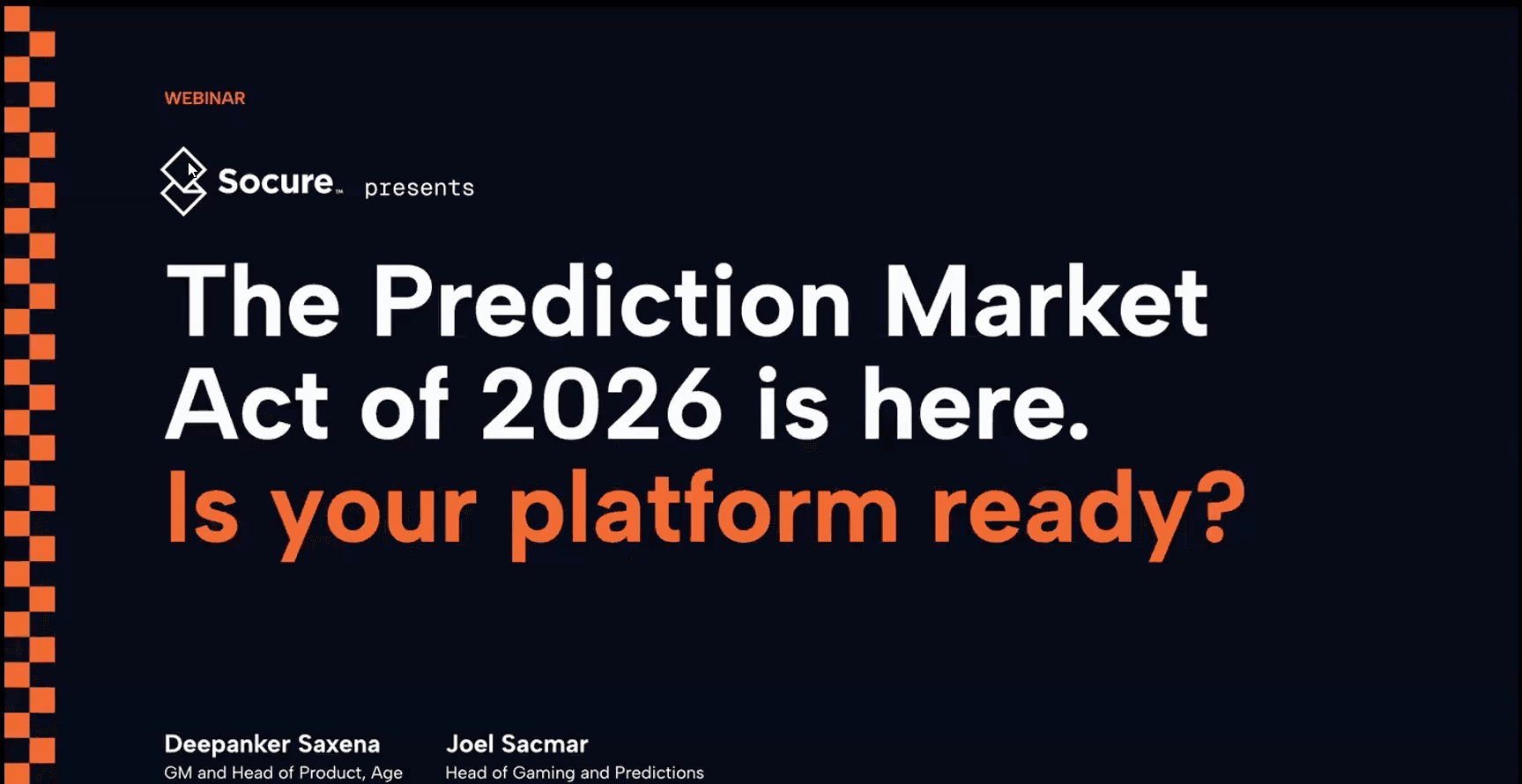 WEBINAR

Socure™ presents

The Prediction Market Act of 2026 is here.
Is your platform ready?

Deepanker Saxena
GM and Head of Product, Age

Joel Sacmar
Head of Gaming and Predictions